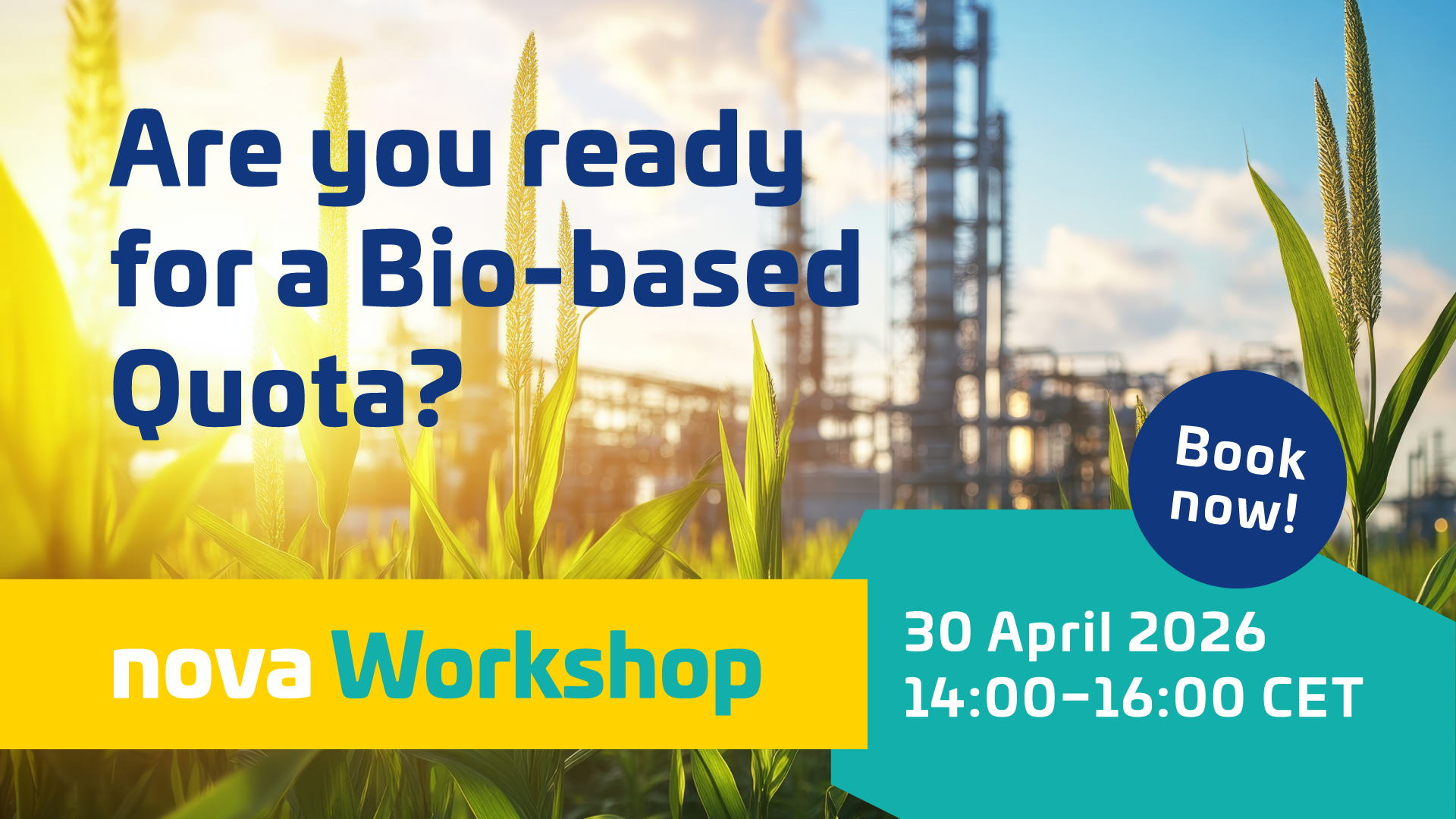 Are you ready for a Bio-based Quota?

Book now!

nova Workshop

30 April 2026
14:00–16:00 CET